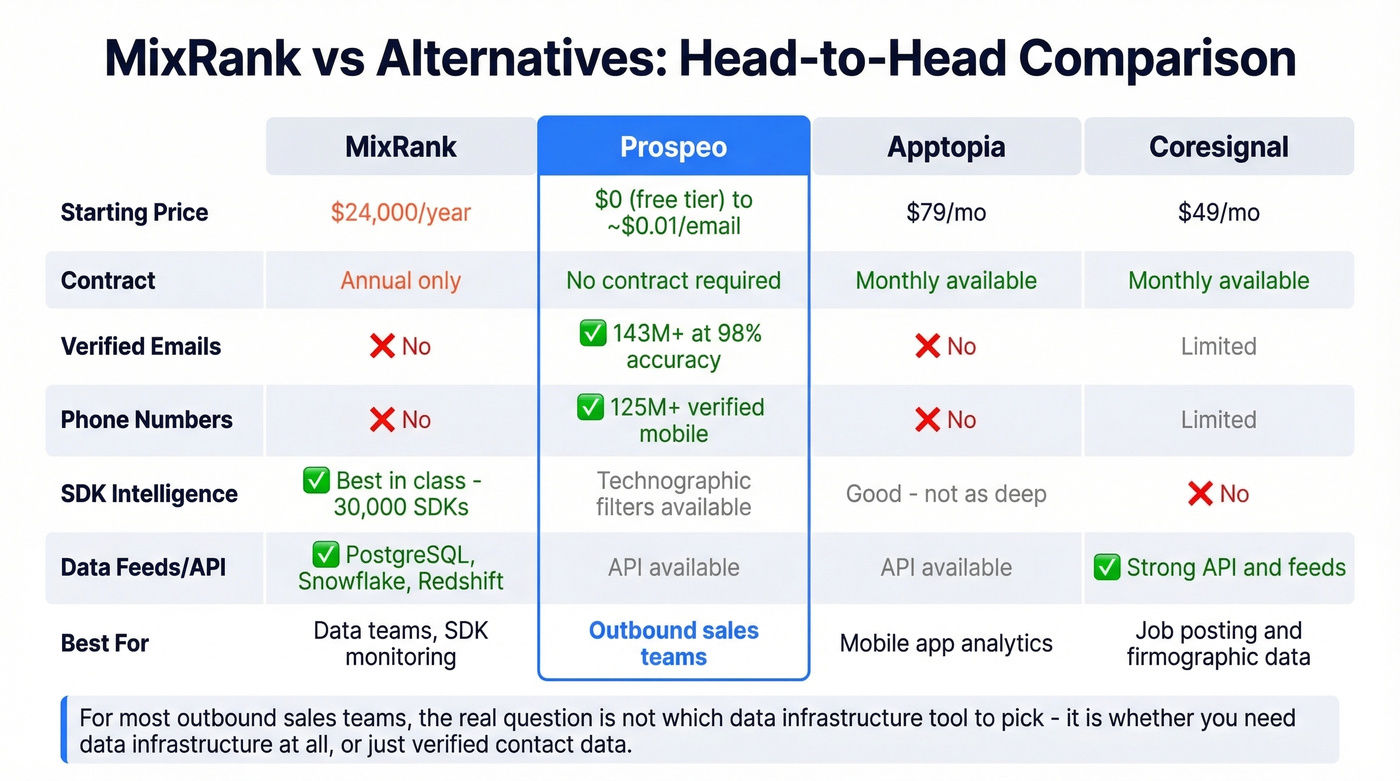 MixRank vs Alternatives: Head-to-Head Comparison

| | MixRank | Prospeo | Apptopia | Coresignal |
|---|---|---|---|---|
| Starting Price | $24,000/year | $0 (free tier) to ~$0.01/email | $79/mo | $49/mo |
| Contract | Annual only | No contract required | Monthly available | Monthly available |
| Verified Emails | ❌ No | ✅ 143M+ at 98% accuracy | ❌ No | Limited |
| Phone Numbers | ❌ No | ✅ 125M+ verified mobile | ❌ No | Limited |
| SDK Intelligence | ✅ Best in class - 30,000 SDKs | Technographic filters available | Good - not as deep | ❌ No |
| Data Feeds/API | ✅ PostgreSQL, Snowflake, Redshift | API available | API available | ✅ Strong API and feeds |
| Best For | Data teams, SDK monitoring | Outbound sales teams | Mobile app analytics | Job posting and firmographic data |

For most outbound sales teams, the real question is not which data infrastructure tool to pick - it is whether you need data infrastructure at all, or just verified contact data.